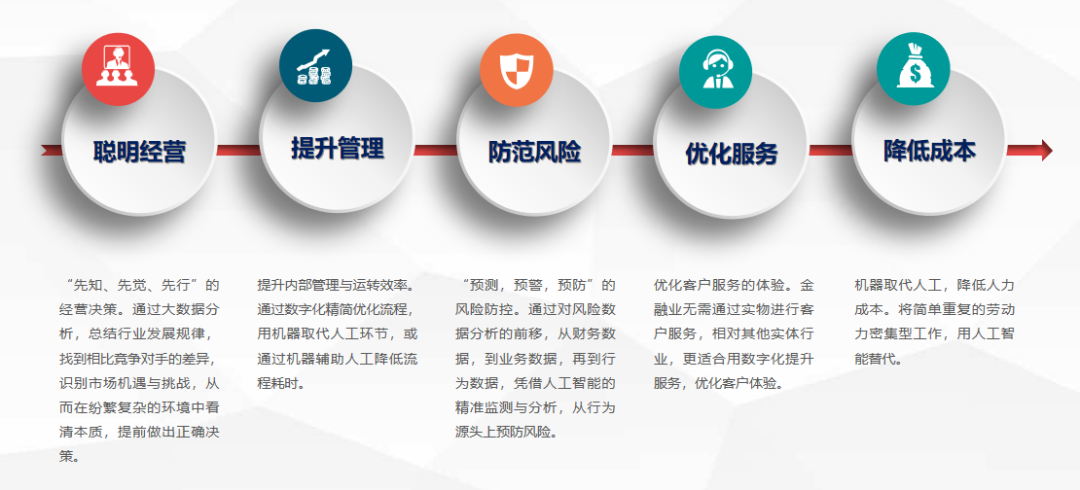 聪明经营

提升管理

防范风险

优化服务

降低成本

“先知、先觉、先行”的经营决策。通过大数据分析，总结行业发展规律，找到相比竞争对手的差异，识别市场机遇与挑战，从而在纷繁复杂的环境中看清本质，提前做出正确决策。

提升内部管理与运转效率。通过数字化精简优化流程，用机器取代人工环节，或通过机器辅助人工降低流程耗时。

“预测，预警，预防”的风险防控。通过对风险数据分析的前移，从财务数据，到业务数据，再到行为数据，凭借人工智能的精准监测与分析，从行为源头上预防风险。

优化客户服务的体验。金融业无需通过实物进行客户服务，相对其他实体行业，更适合用数字化提升服务，优化客户体验。

机器取代人工，降低人力成本。将简单重复的劳动力密集型工作，用人工智能替代。